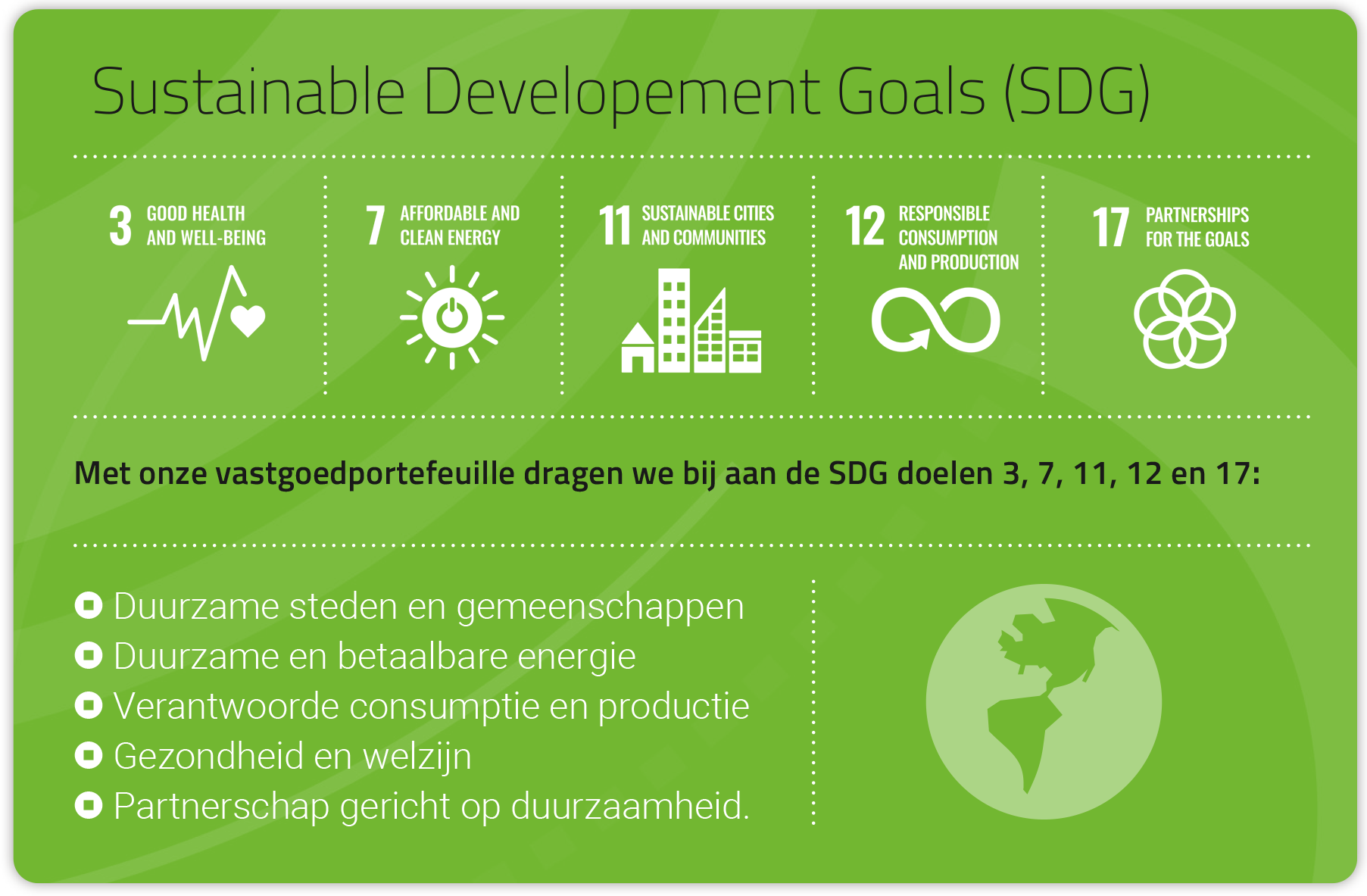 Sustainable Developement Goals (SDG)

3 GOOD HEALTH AND WELL-BEING

7 AFFORDABLE AND CLEAN ENERGY

11 SUSTAINABLE CITIES AND COMMUNITIES

12 RESPONSIBLE CONSUMPTION AND PRODUCTION

17 PARTNERSHIPS FOR THE GOALS

Met onze vastgoedportefeuille dragen we bij aan de SDG doelen 3, 7, 11, 12 en 17:

Duurzame steden en gemeenschappen
Duurzame en betaalbare energie
Verantwoorde consumptie en productie
Gezondheid en welzijn
Partnerschap gericht op duurzaamheid.